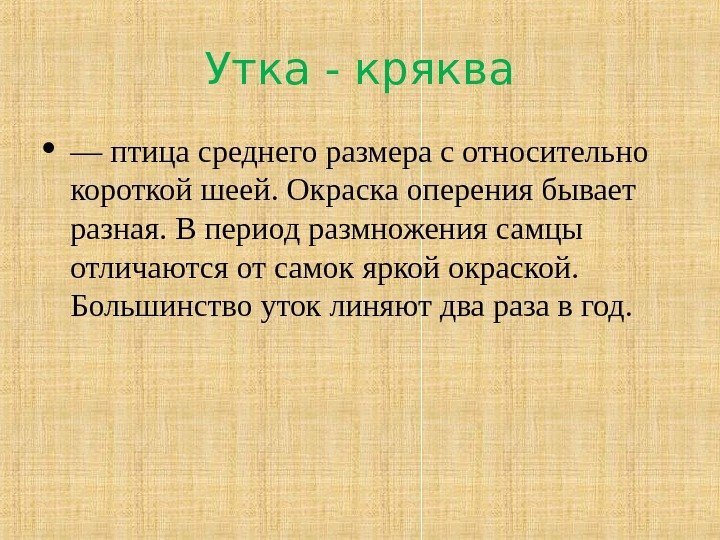 Утка - кряква

• — птица среднего размера с относительно короткой шеей. Окраска оперения бывает разная. В период размножения самцы отличаются от самок яркой окраской. Большинство уток линяют два раза в год.